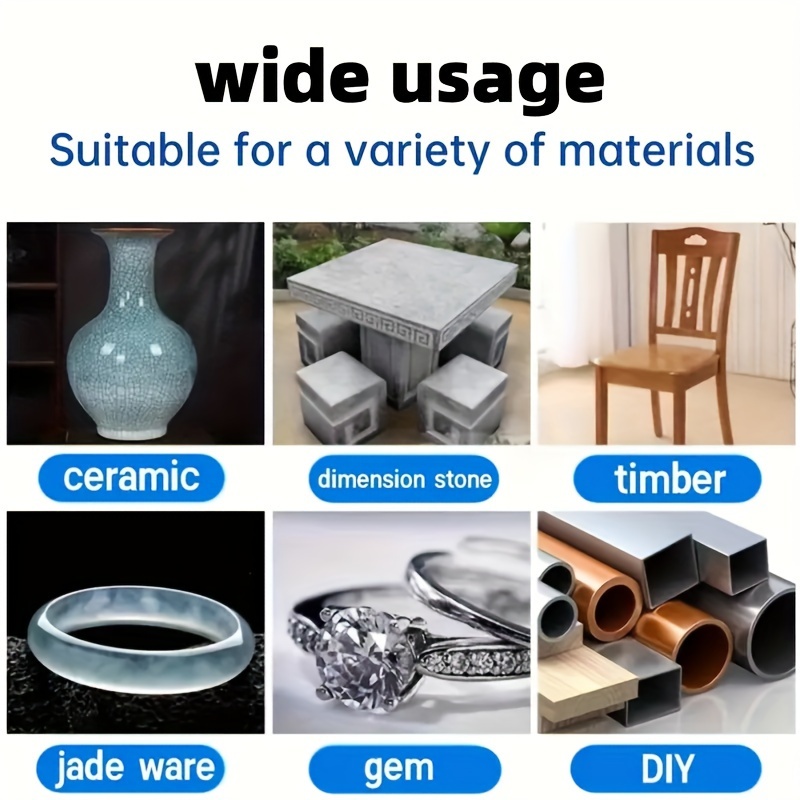 wide usage

Suitable for a variety of materials

ceramic

dimension stone

timber

jade ware

gem

DIY